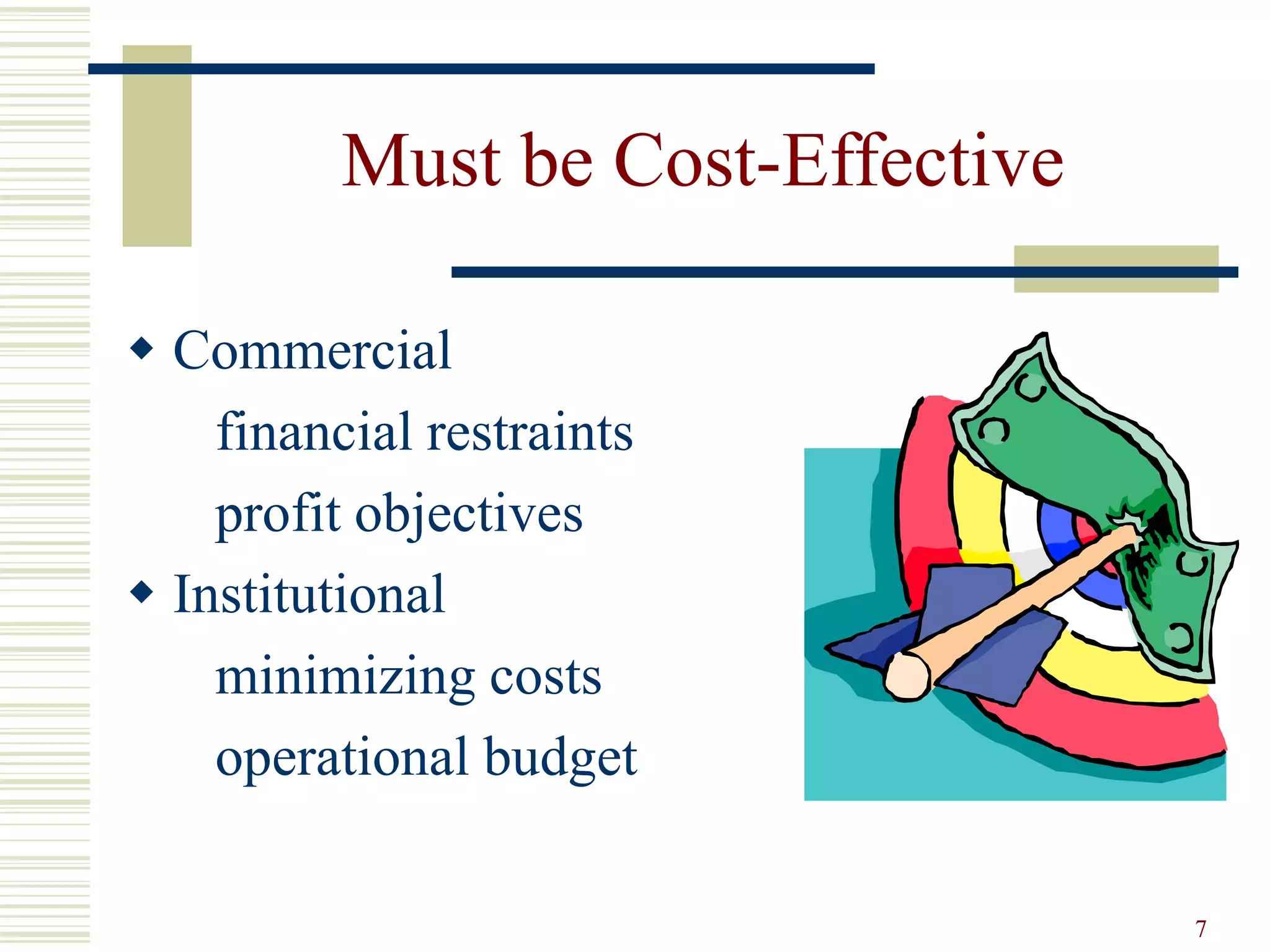 Must be Cost-Effective

◆ Commercial

financial restraints

profit objectives

◆ Institutional

minimizing costs

operational budget

7